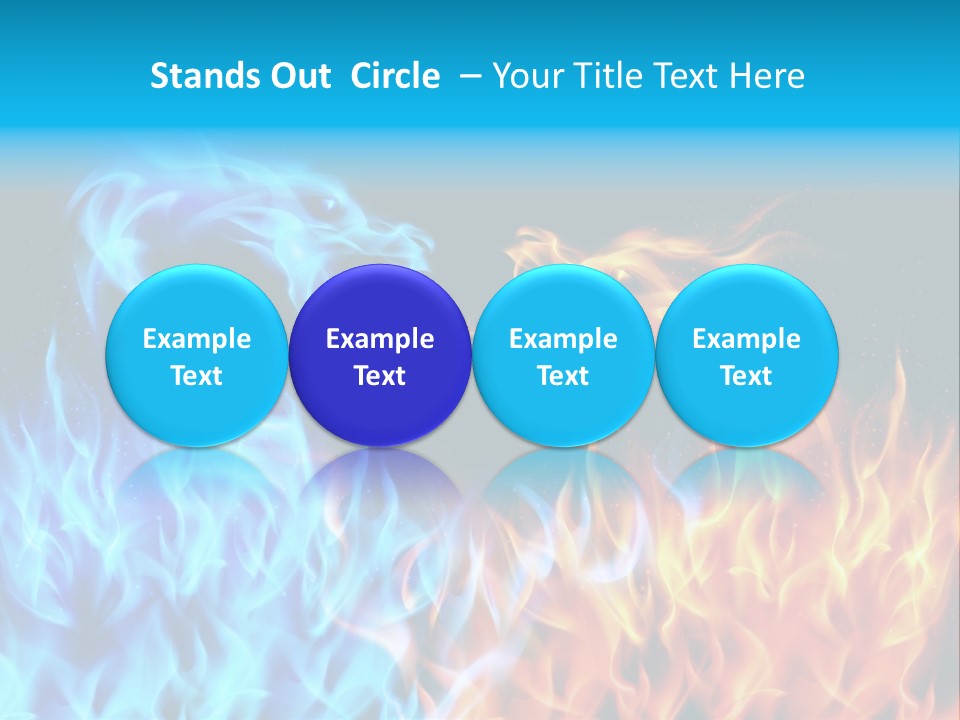 Stands Out Circle – Your Title Text Here

Example Text

Example Text

Example Text

Example Text